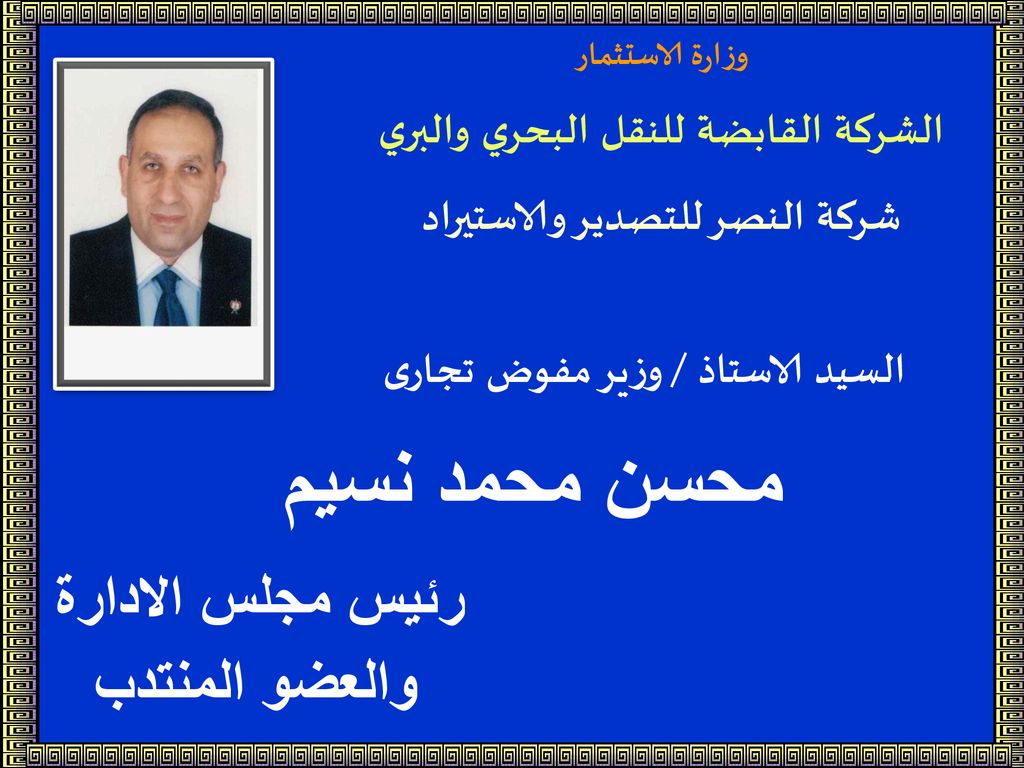 وزارة الاستثمار

الشركة القابضة للنقل البحري والبري

شركة النصر للتصدير والاستيراد

السيد الاستاذ / وزير مفوض تجارى

محسن محمد نسيم

رئيس مجلس الادارة
والعضو المنتدب